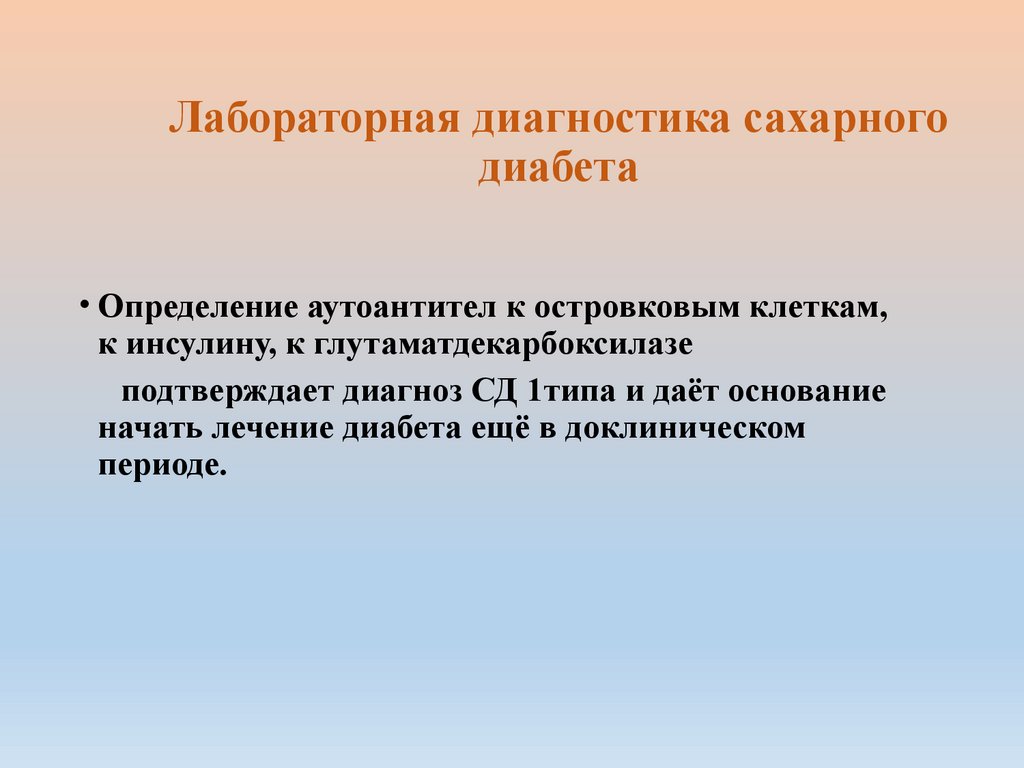 Лабораторная диагностика сахарного диабета

• Определение аутоантител к островковым клеткам, к инсулину, к глутаматдекарбоксилазе

подтверждает диагноз СД 1типа и даёт основание начать лечение диабета ещё в доклиническом периоде.